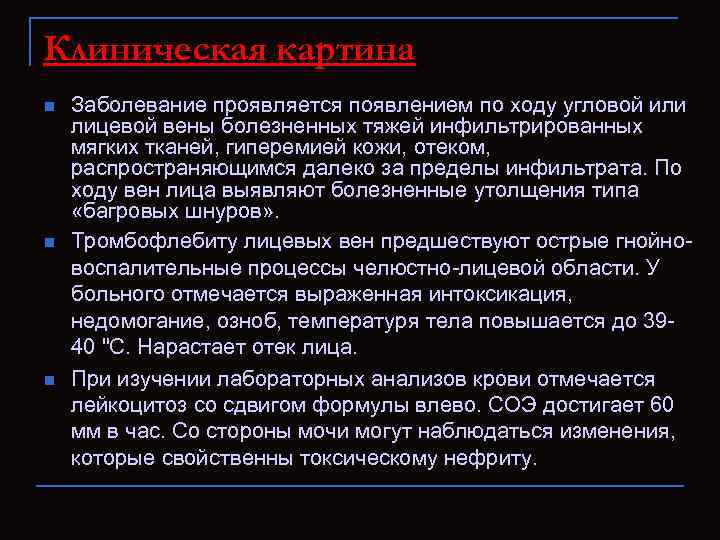 Клиническая картина

Заболевание проявляется появлением по ходу угловой или лицевой вены болезненных тяжей инфильтрированных мягких тканей, гиперемией кожи, отеком, распространяющимся далеко за пределы инфильтрата. По ходу вен лица выявляют болезненные утолщения типа «багровых шнуров».

Тромбофлебиту лицевых вен предшествуют острые гнойно-воспалительные процессы челюстно-лицевой области. У больного отмечается выраженная интоксикация, недомогание, озноб, температуря тела повышается до 39-40 "С. Нарастает отек лица.

При изучении лабораторных анализов крови отмечается лейкоцитоз со сдвигом формулы влево. СОЭ достигает 60 мм в час. Со стороны мочи могут наблюдаться изменения, которые свойственны токсическому нефриту.